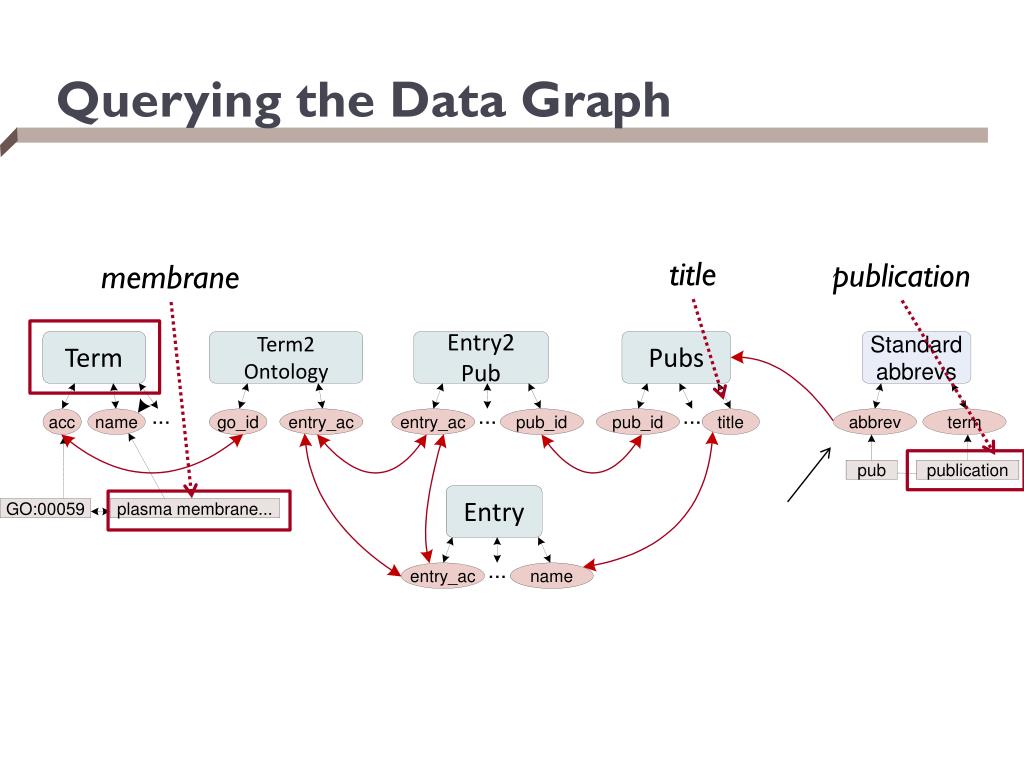 Querying the Data Graph

membrane

title

publication

Term

Term2 Ontology

Entry2 Pub

Pubs

Standard abbrevs

acc

name

...

go_id

entry_ac

entry_ac

...

pub_id

pub_id

...

title

abbrev

term

pub

publication

GO:00059

plasma membrane...

Entry

entry_ac

...

name